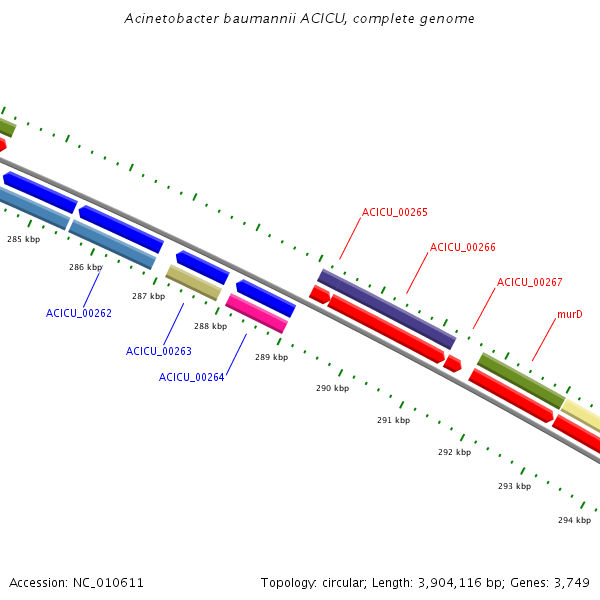 Acinetobacter baumannii ACICU, complete genome

ACICU_00265

ACICU_00266

ACICU_00267

murD

285 kbp

286 kbp

287 kbp

288 kbp

289 kbp

290 kbp

291 kbp

292 kbp

293 kbp

294 kbp

ACICU_00262

ACICU_00263

ACICU_00264

Accession: NC_010611

Topology: circular; Length: 3,904,116 bp; Genes: 3,749